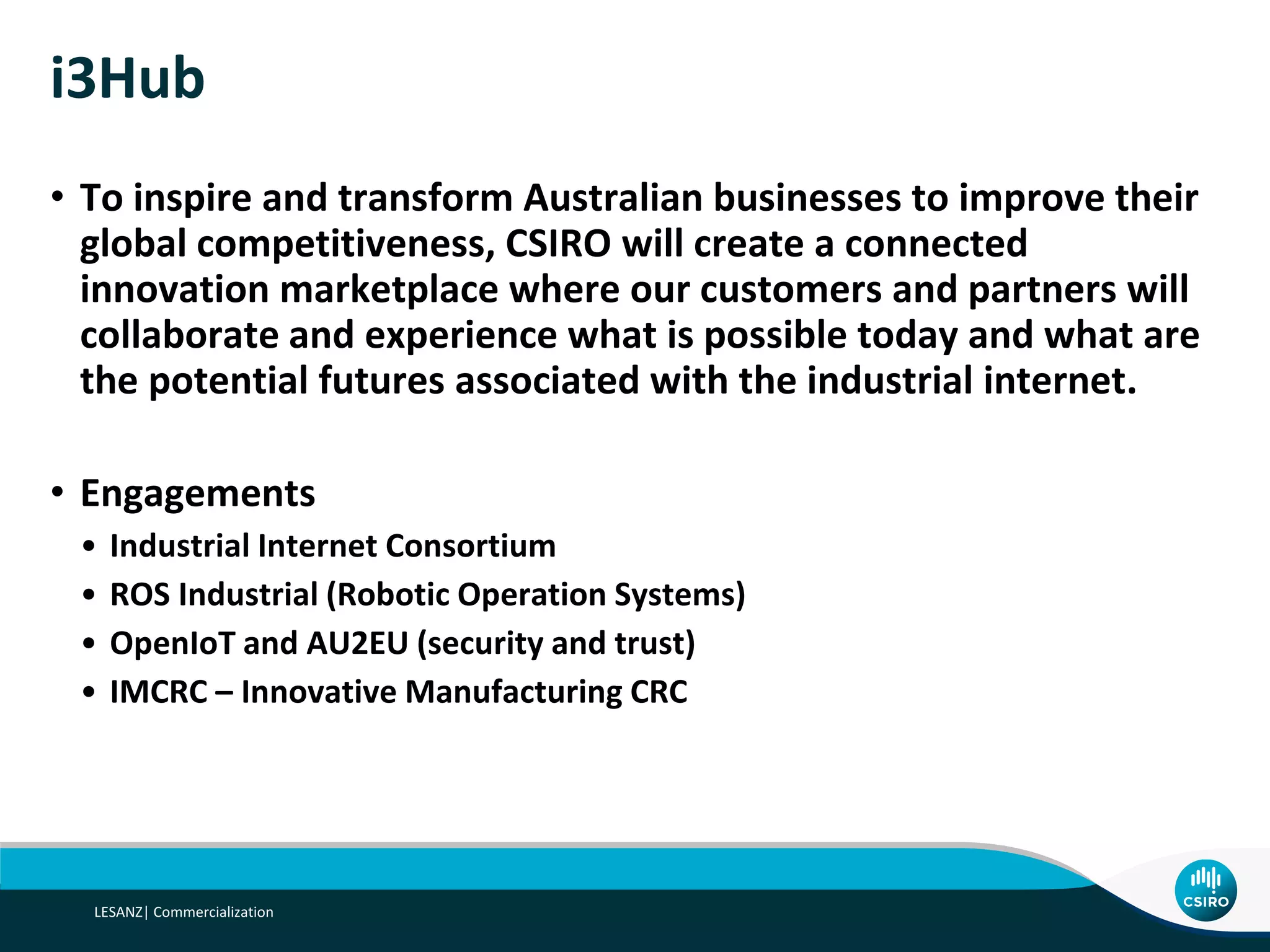 i3Hub

• To inspire and transform Australian businesses to improve their global competitiveness, CSIRO will create a connected innovation marketplace where our customers and partners will collaborate and experience what is possible today and what are the potential futures associated with the industrial internet.

• Engagements
  • Industrial Internet Consortium
  • ROS Industrial (Robotic Operation Systems)
  • OpenIoT and AU2EU (security and trust)
  • IMCRC – Innovative Manufacturing CRC

LESANZ| Commercialization

CSIRO